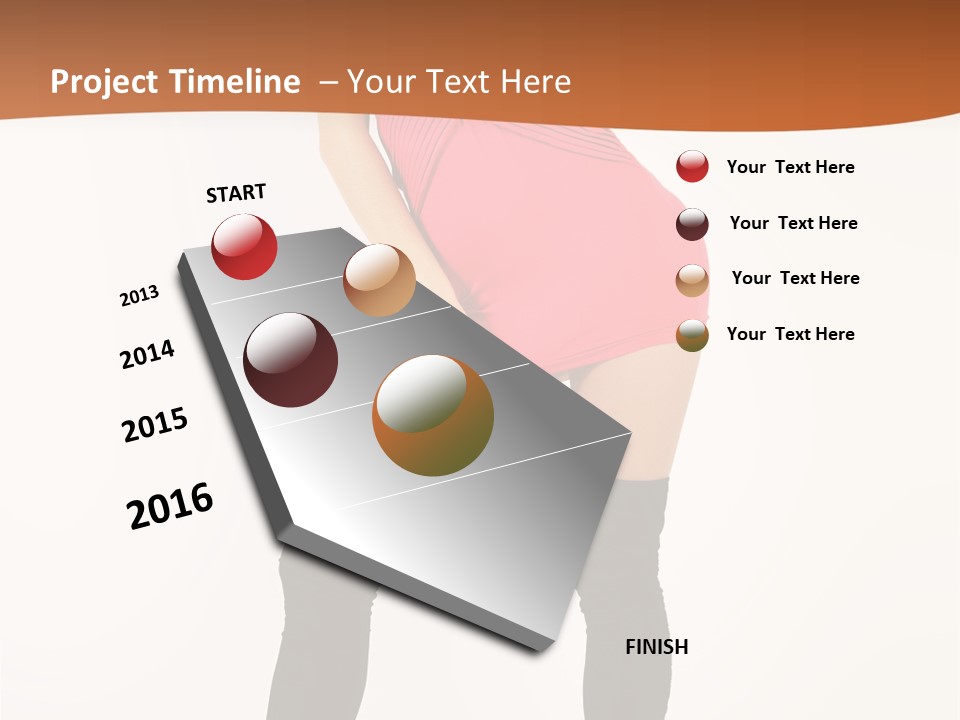 Project Timeline – Your Text Here

START

2013

2014

2015

2016

FINISH

Your Text Here

Your Text Here

Your Text Here

Your Text Here